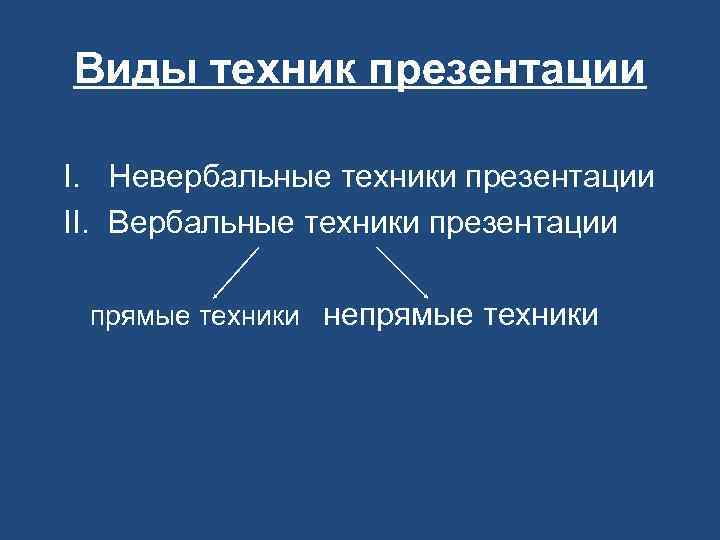 Виды техник презентации

I. Невербальные техники презентации
II. Вербальные техники презентации

прямые техники непрямые техники